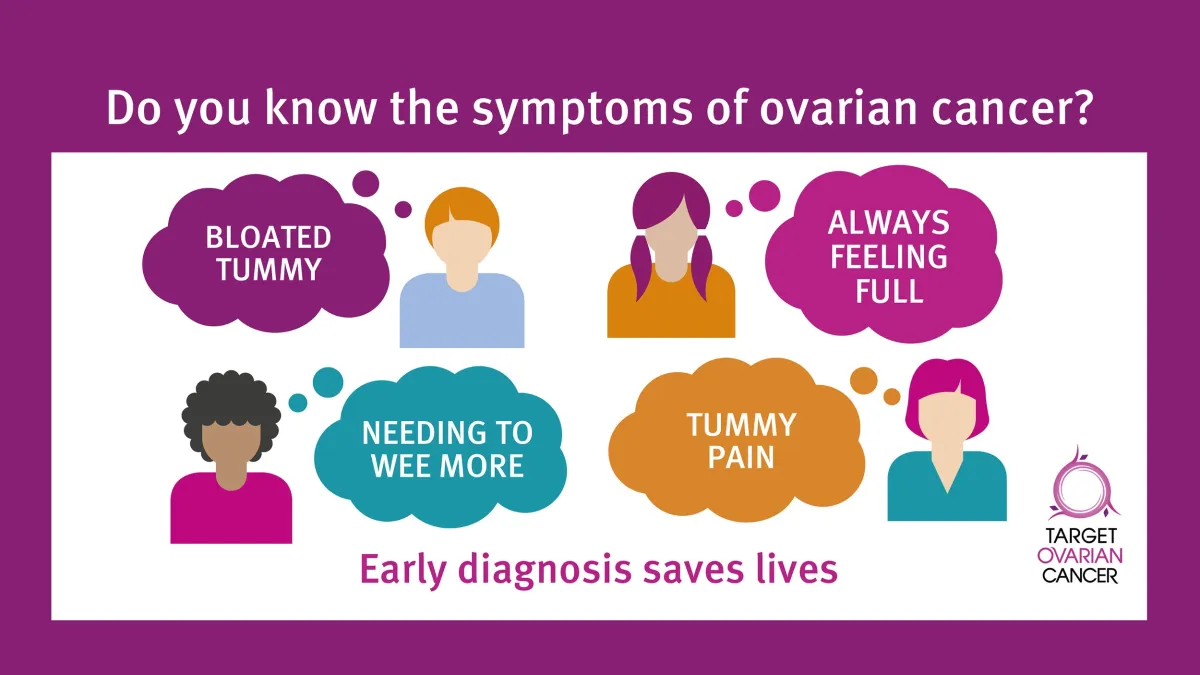 Do you know the symptoms of ovarian cancer?

BLOATED TUMMY

ALWAYS FEELING FULL

NEEDING TO WEE MORE

TUMMY PAIN

Early diagnosis saves lives

TARGET OVARIAN CANCER